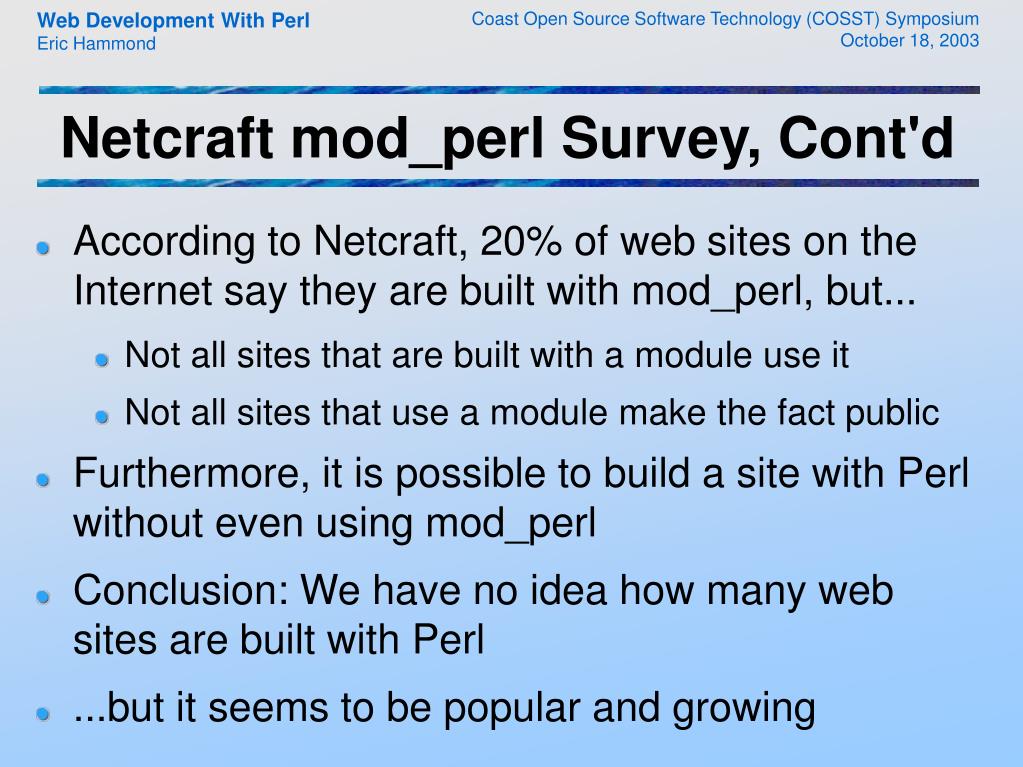 Web Development With Perl
Eric Hammond

Coast Open Source Software Technology (COSST) Symposium
October 18, 2003

Netcraft mod_perl Survey, Cont'd

According to Netcraft, 20% of web sites on the Internet say they are built with mod_perl, but...

Not all sites that are built with a module use it

Not all sites that use a module make the fact public

Furthermore, it is possible to build a site with Perl without even using mod_perl

Conclusion: We have no idea how many web sites are built with Perl

...but it seems to be popular and growing